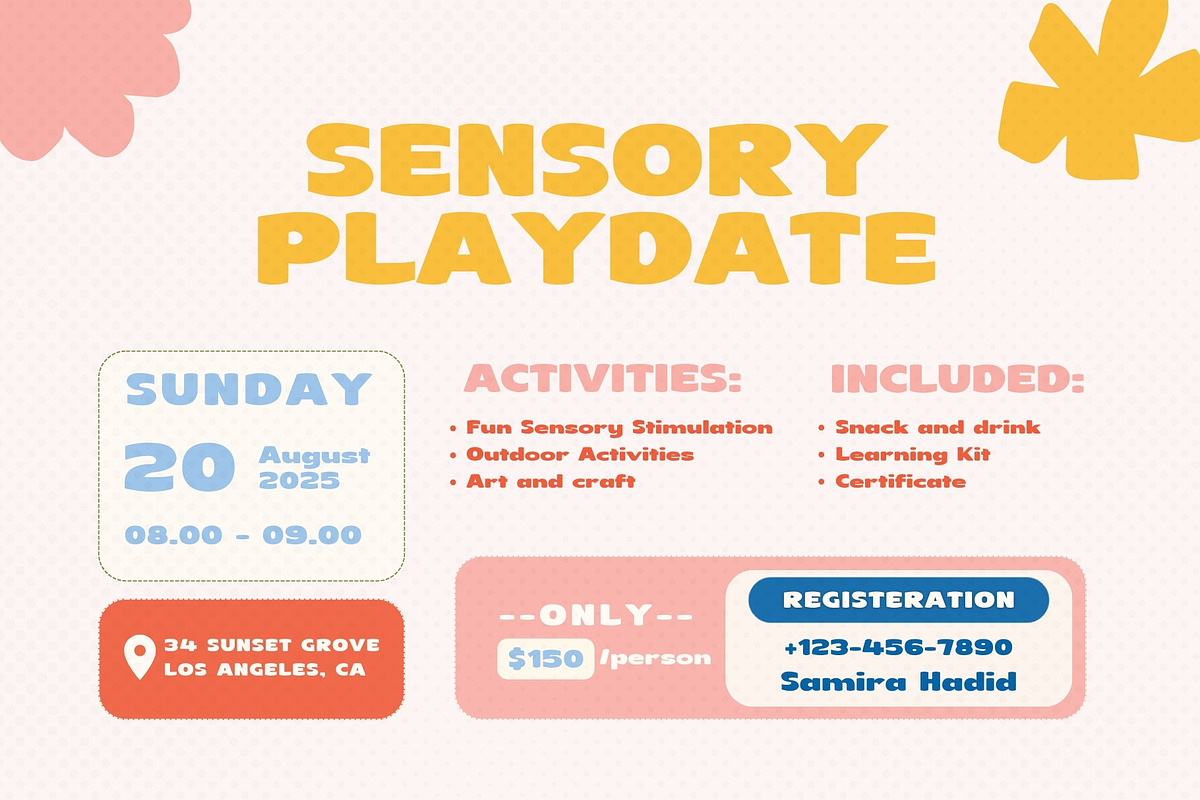 SENSORY PLAYDATE

SUNDAY

20 August 2025

08.00 - 09.00

34 SUNSET GROVE
LOS ANGELES, CA

ACTIVITIES:

• Fun Sensory Stimulation
• Outdoor Activities
• Art and craft

INCLUDED:

• Snack and drink
• Learning Kit
• Certificate

--ONLY--

$150 /person

REGISTERATION

+123-456-7890

Samira Hadid